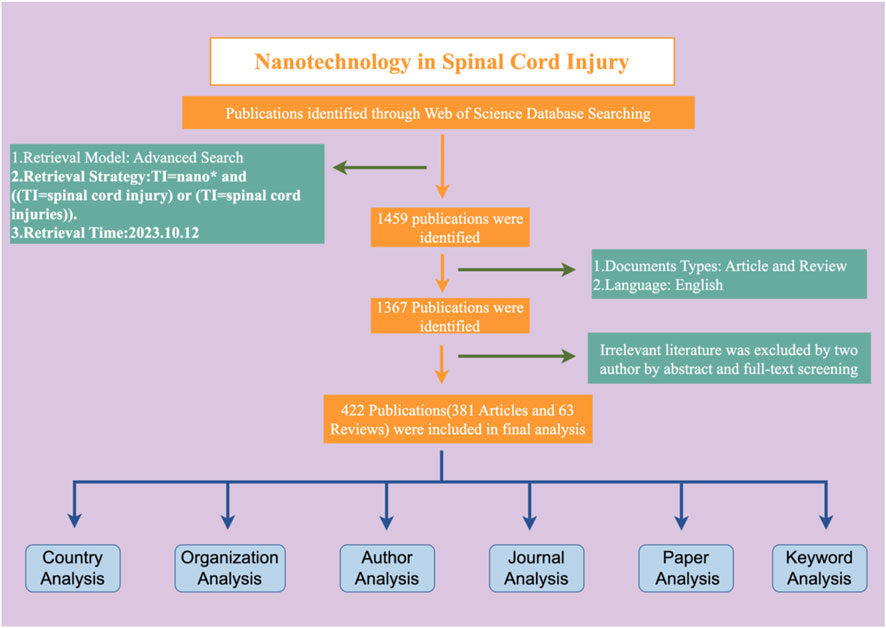 Nanotechnology in Spinal Cord Injury

Publications identified through Web of Science Database Searching

1.Retrieval Model: Advanced Search
2.Retrieval Strategy:TI=nano* and ((TI=spinal cord injury) or (TI=spinal cord injuries)).
3.Retrieval Time:2023.10.12

1459 publications were identified

1.Documents Types: Article and Review
2.Language: English

1367 Publications were identified

Irrelevant literature was excluded by two author by abstract and full-text screening

422 Publications(381 Articles and 63 Reviews) were included in final analysis

Country Analysis

Organization Analysis

Author Analysis

Journal Analysis

Paper Analysis

Keyword Analysis